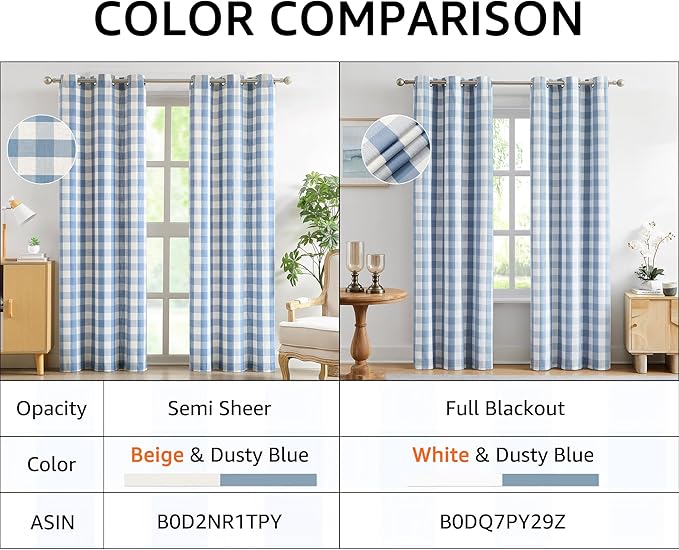 COLOR COMPARISON

| Opacity | Semi Sheer | Full Blackout |
|---|---|---|
| Color | Beige & Dusty Blue | White & Dusty Blue |
| ASIN | B0D2NR1TPY | B0DQ7PY29Z |